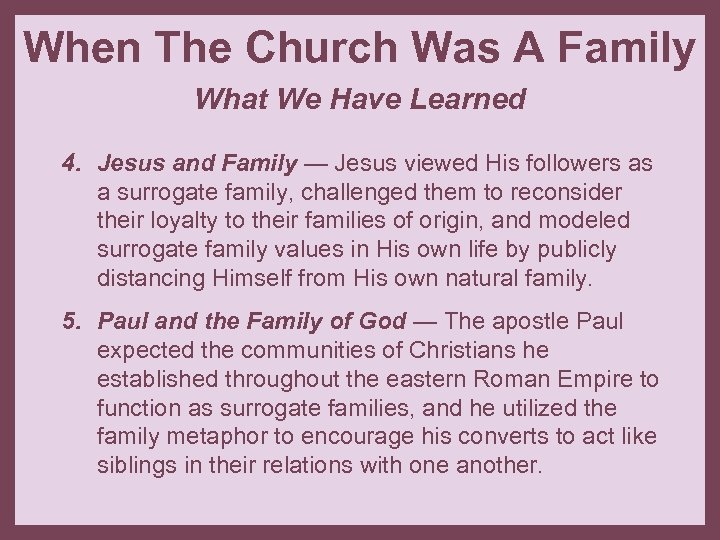 When The Church Was A Family

What We Have Learned

4. Jesus and Family — Jesus viewed His followers as a surrogate family, challenged them to reconsider their loyalty to their families of origin, and modeled surrogate family values in His own life by publicly distancing Himself from His own natural family.

5. Paul and the Family of God — The apostle Paul expected the communities of Christians he established throughout the eastern Roman Empire to function as surrogate families, and he utilized the family metaphor to encourage his converts to act like siblings in their relations with one another.